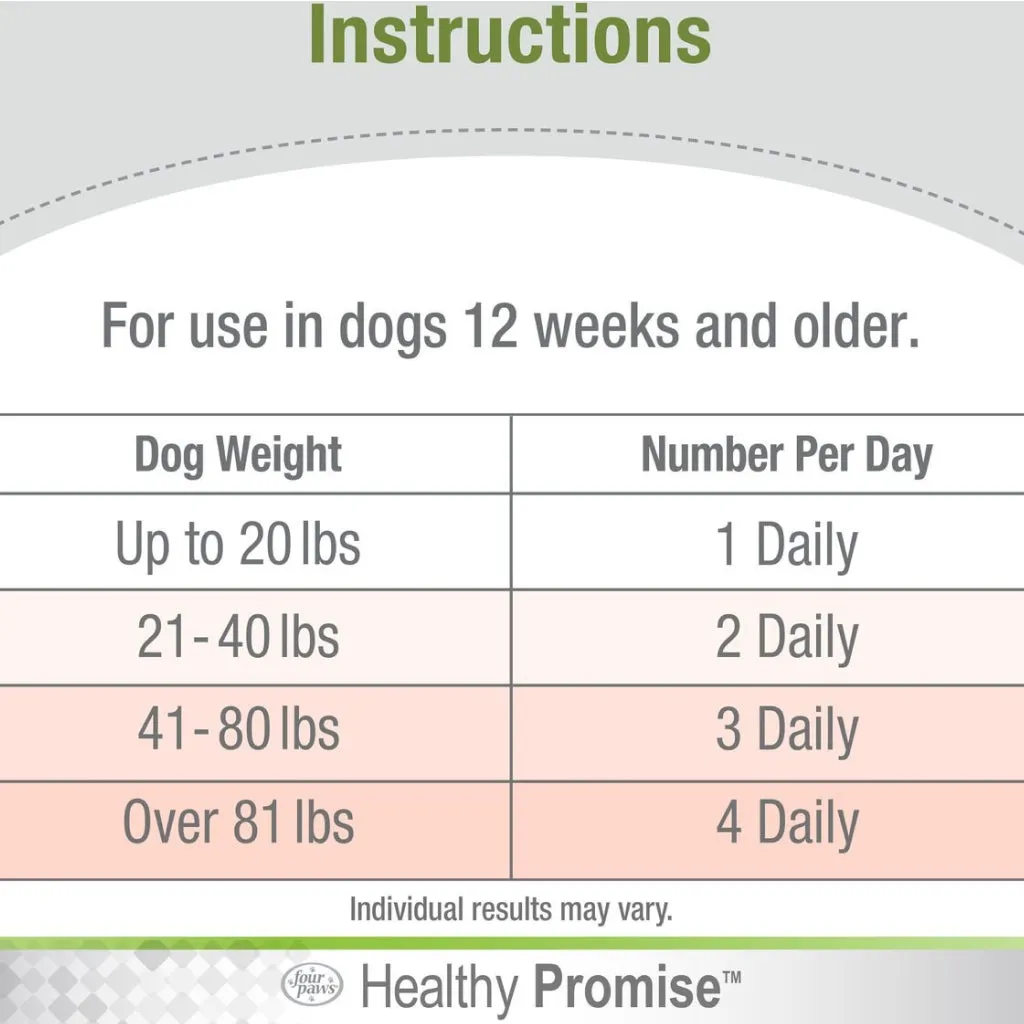 Instructions

For use in dogs 12 weeks and older.

| Dog Weight | Number Per Day |
|---|---|
| Up to 20 lbs | 1 Daily |
| 21-40 lbs | 2 Daily |
| 41-80 lbs | 3 Daily |
| Over 81 lbs | 4 Daily |

Individual results may vary.

four paws Healthy Promise™